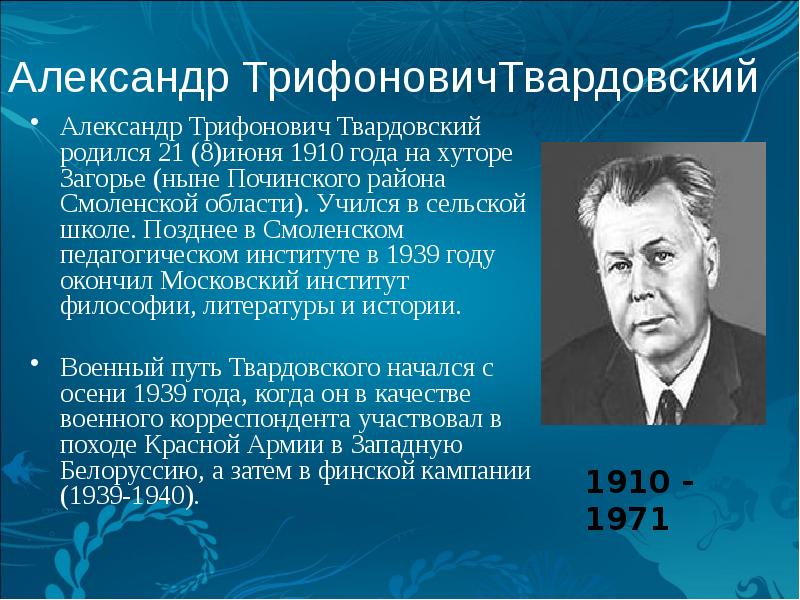 Александр ТрифоновичТвардовский

• Александр Трифонович Твардовский родился 21 (8)июня 1910 года на хуторе Загорье (ныне Починского района Смоленской области). Учился в сельской школе. Позднее в Смоленском педагогическом институте в 1939 году окончил Московский институт философии, литературы и истории.

• Военный путь Твардовского начался с осени 1939 года, когда он в качестве военного корреспондента участвовал в походе Красной Армии в Западную Белоруссию, а затем в финской кампании (1939-1940).

1910 - 1971